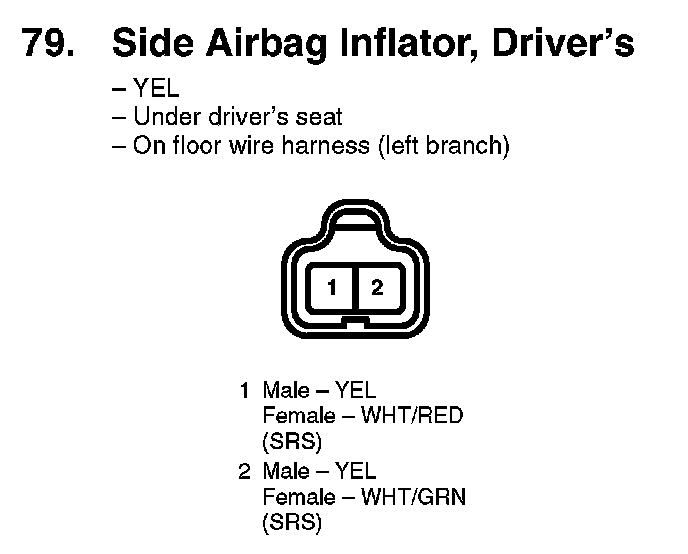 79. Side Airbag Inflator, Driver's

– YEL
– Under driver's seat
– On floor wire harness (left branch)

1 2

1 Male – YEL
Female – WHT/RED
(SRS)
2 Male – YEL
Female – WHT/GRN
(SRS)